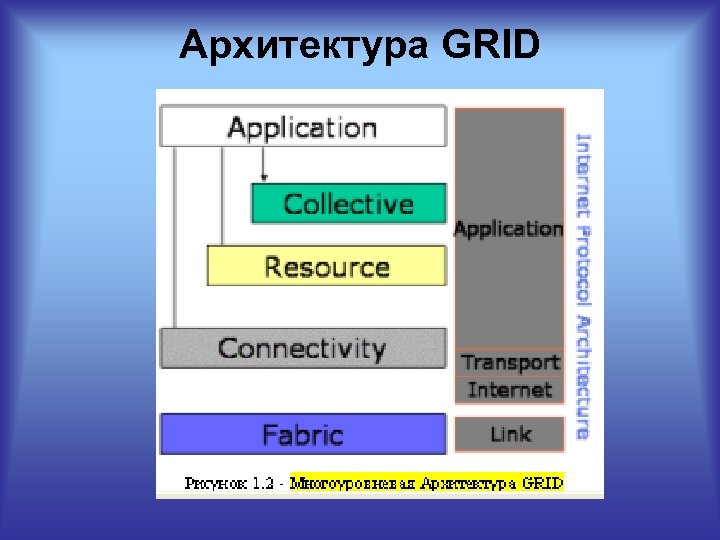 Архитектура GRID

Application

Collective

Resource

Connectivity

Fabric

Application

Transport

Internet

Link

Internet Protocol Architecture

Рисунок 1.2 - Многоуровневая Архитектура GRID